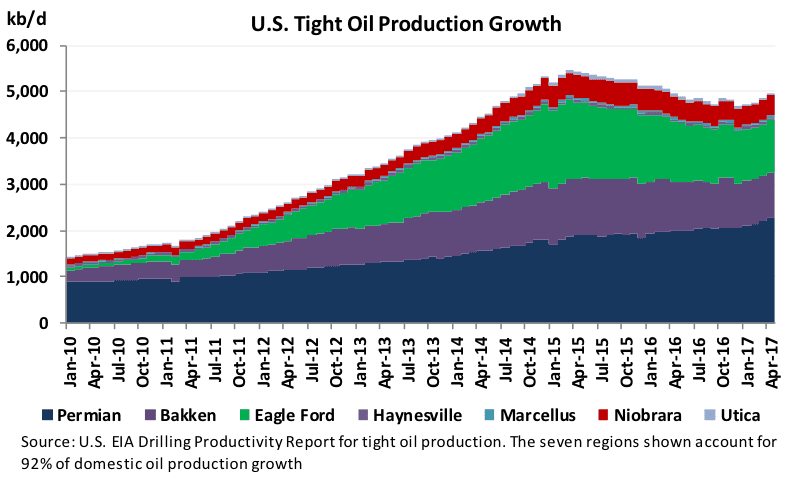 kb/d

U.S. Tight Oil Production Growth

6,000
5,000
4,000
3,000
2,000
1,000
0

Jan-10
Apr-10
Jul-10
Oct-10
Jan-11
Apr-11
Jul-11
Oct-11
Jan-12
Apr-12
Jul-12
Oct-12
Jan-13
Apr-13
Jul-13
Oct-13
Jan-14
Apr-14
Jul-14
Oct-14
Jan-15
Apr-15
Jul-15
Oct-15
Jan-16
Apr-16
Jul-16
Oct-16
Jan-17
Apr-17

Permian Bakken Eagle Ford Haynesville Marcellus Niobrara Utica

Source: U.S. EIA Drilling Productivity Report for tight oil production. The seven regions shown account for 92% of domestic oil production growth